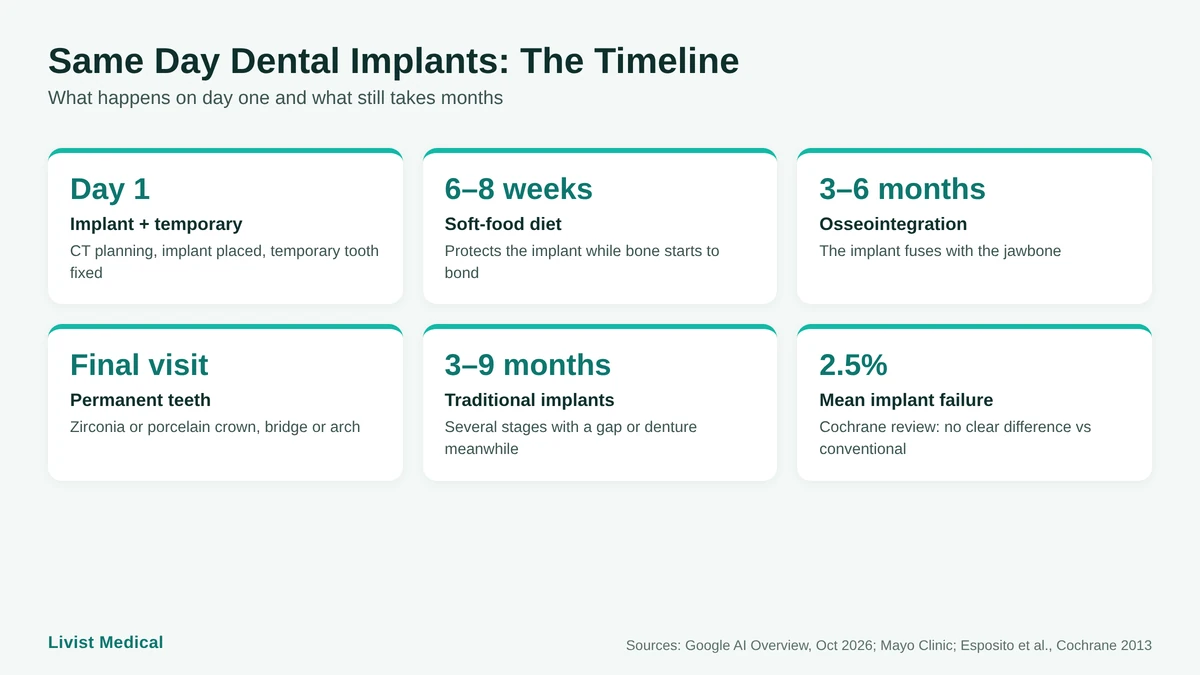 Same Day Dental Implants: The Timeline
What happens on day one and what still takes months

Day 1
Implant + temporary
CT planning, implant placed, temporary tooth fixed

6–8 weeks
Soft-food diet
Protects the implant while bone starts to bond

3–6 months
Osseointegration
The implant fuses with the jawbone

Final visit
Permanent teeth
Zirconia or porcelain crown, bridge or arch

3–9 months
Traditional implants
Several stages with a gap or denture meanwhile

2.5%
Mean implant failure
Cochrane review: no clear difference vs conventional

Livist Medical

Sources: Google AI Overview, Oct 2026; Mayo Clinic; Esposito et al., Cochrane 2013